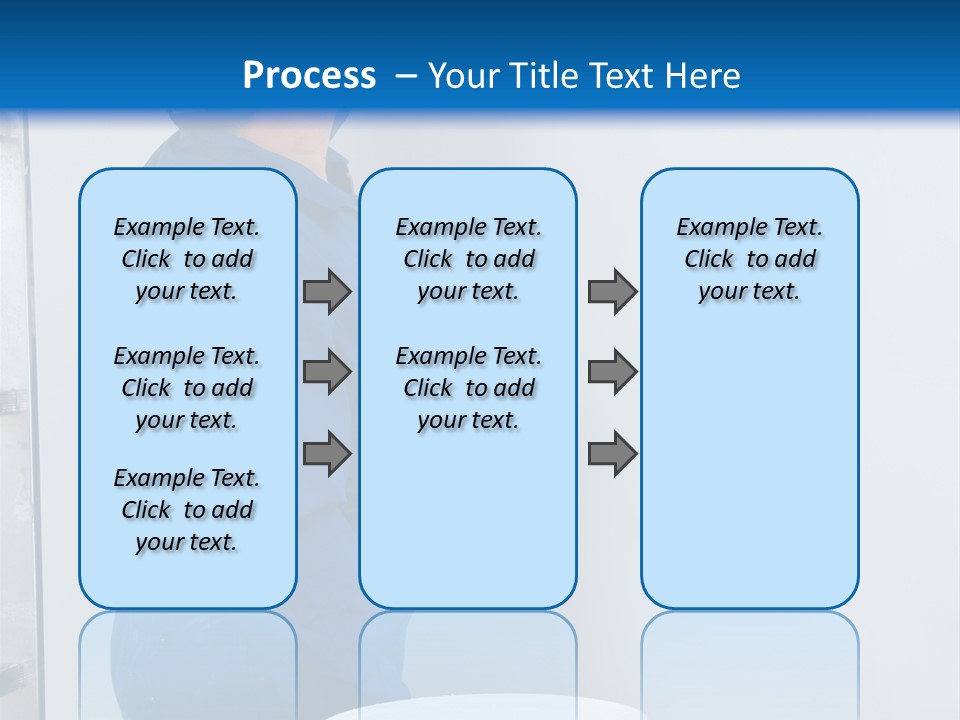 Process – Your Title Text Here

Example Text. Click to add your text.

Example Text. Click to add your text.

Example Text. Click to add your text.

Example Text. Click to add your text.

Example Text. Click to add your text.

Example Text. Click to add your text.